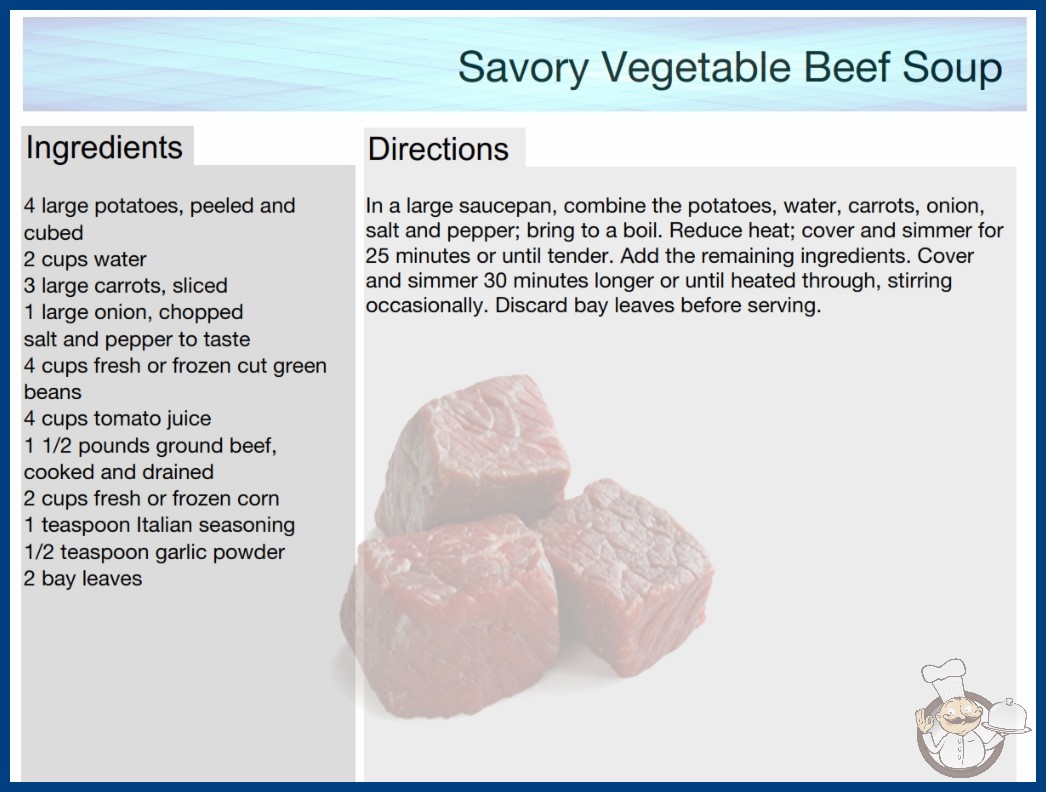 Savory Vegetable Beef Soup

Ingredients

4 large potatoes, peeled and cubed
2 cups water
3 large carrots, sliced
1 large onion, chopped
salt and pepper to taste
4 cups fresh or frozen cut green beans
4 cups tomato juice
1 1/2 pounds ground beef, cooked and drained
2 cups fresh or frozen corn
1 teaspoon Italian seasoning
1/2 teaspoon garlic powder
2 bay leaves

Directions

In a large saucepan, combine the potatoes, water, carrots, onion, salt and pepper; bring to a boil. Reduce heat; cover and simmer for 25 minutes or until tender. Add the remaining ingredients. Cover and simmer 30 minutes longer or until heated through, stirring occasionally. Discard bay leaves before serving.